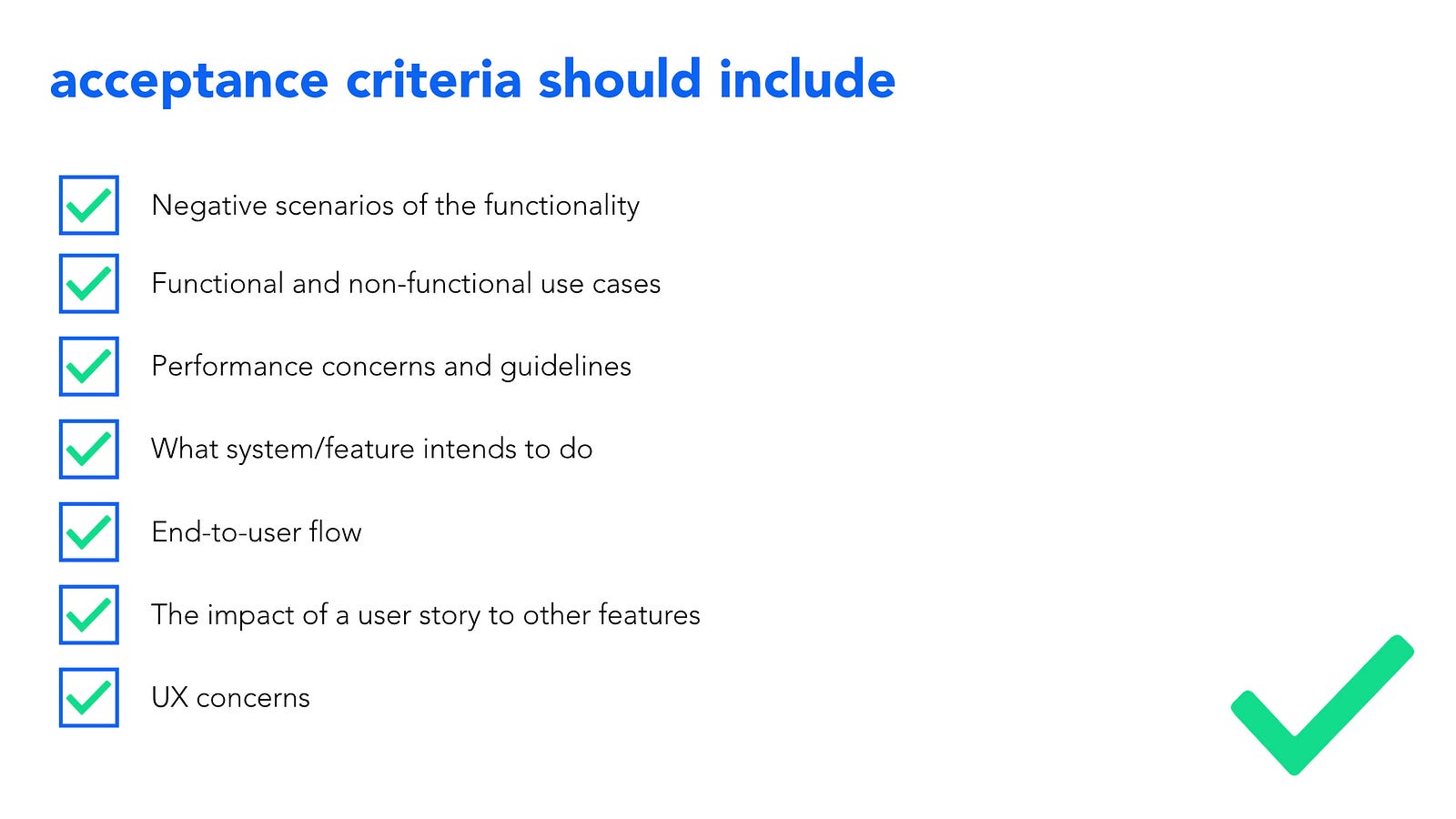 acceptance criteria should include

Negative scenarios of the functionality

Functional and non-functional use cases

Performance concerns and guidelines

What system/feature intends to do

End-to-user flow

The impact of a user story to other features

UX concerns